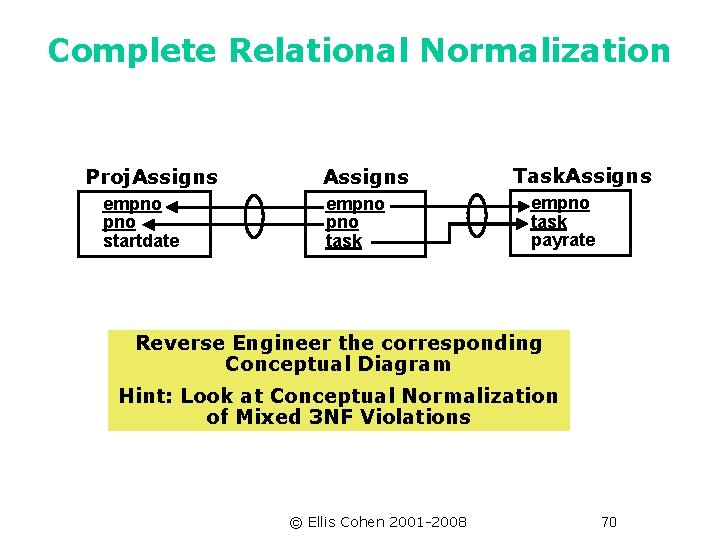 Complete Relational Normalization

ProjAssigns
empno
pno
startdate

Assigns
empno
pno
task

TaskAssigns
empno
task
payrate

Reverse Engineer the corresponding Conceptual Diagram

Hint: Look at Conceptual Normalization of Mixed 3NF Violations

© Ellis Cohen 2001-2008

70